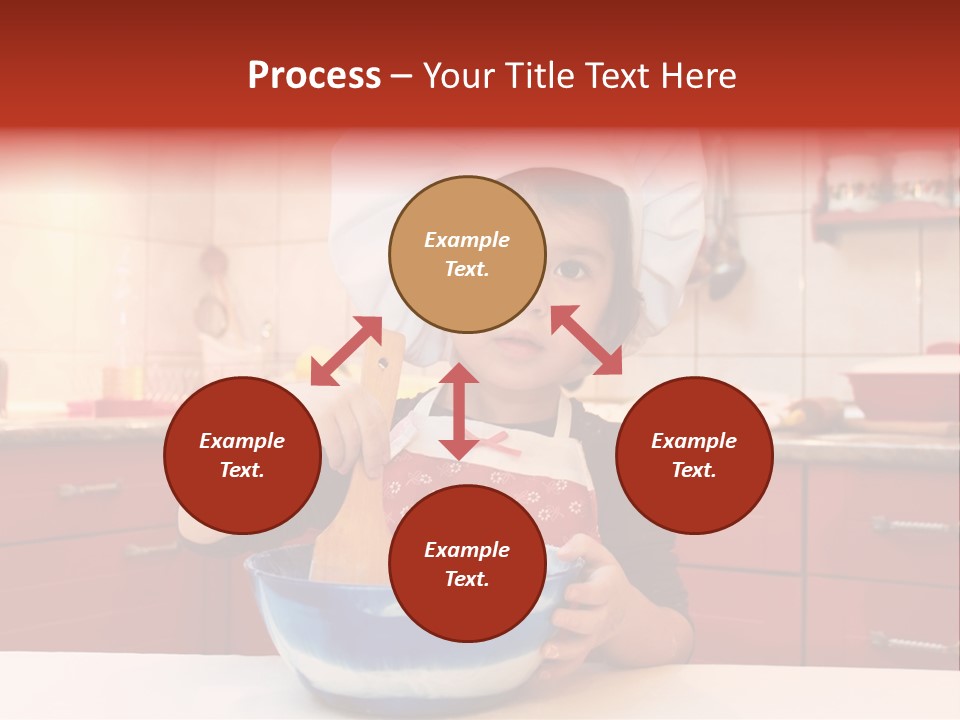 Process – Your Title Text Here

Example Text.

Example Text.

Example Text.

Example Text.